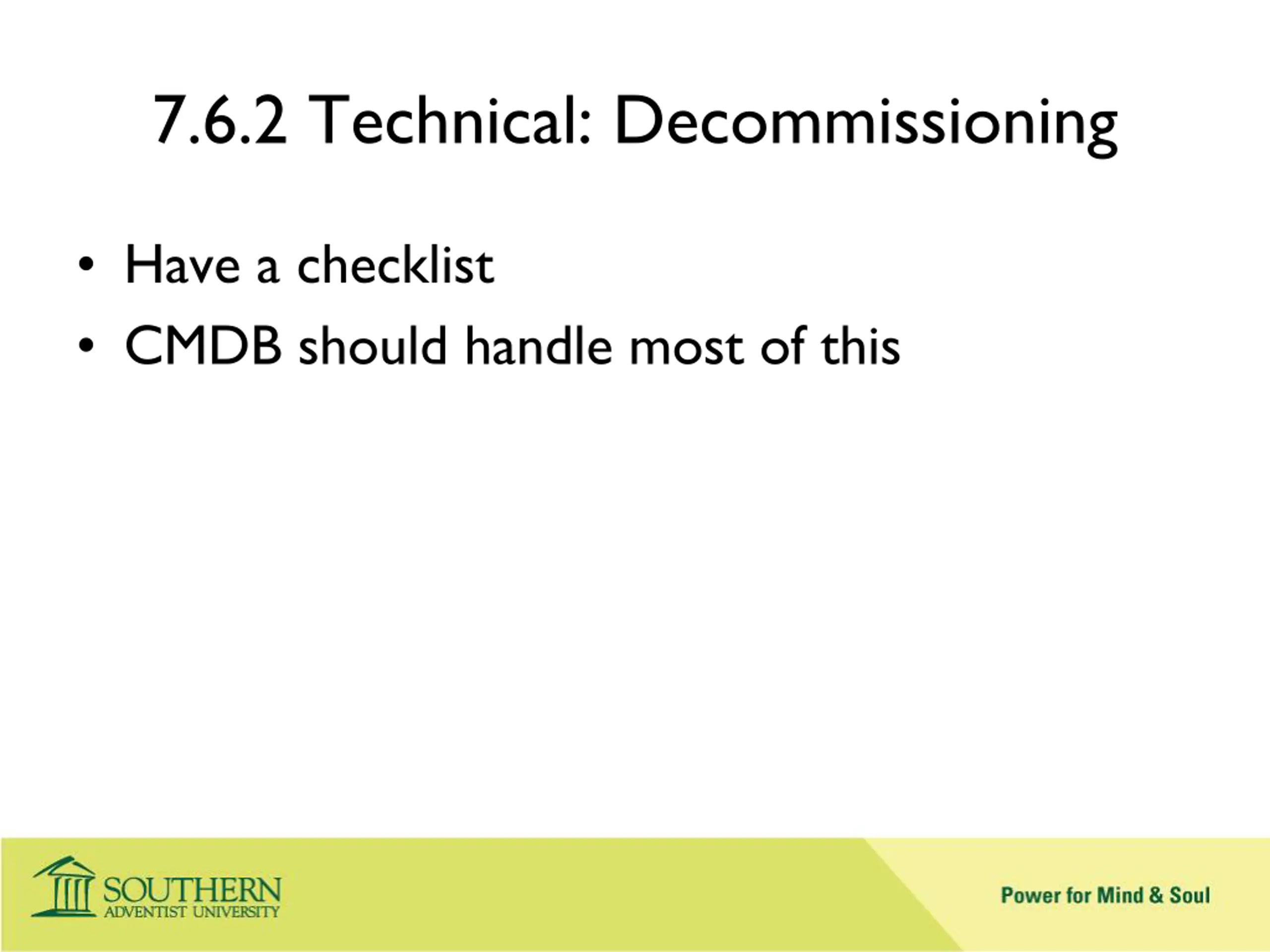 7.6.2 Technical: Decommissioning

• Have a checklist
• CMDB should handle most of this

SOUTHERN
ADVENTIST UNIVERSITY

Power for Mind & Soul